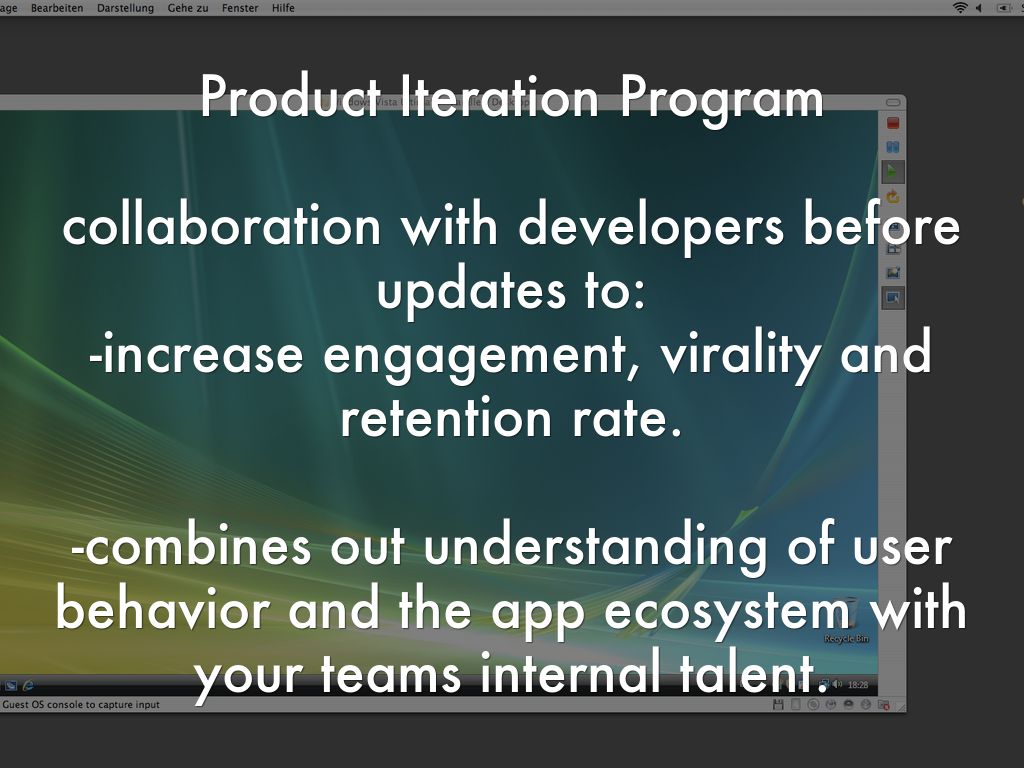 age Bearbeiten Darstellung Gehe zu Fenster Hilfe

Product Iteration Program

collaboration with developers before updates to:
-increase engagement, virality and retention rate.

-combines out understanding of user behavior and the app ecosystem with your teams internal talent.

Recycle Bin

18:28

Guest OS console to capture input